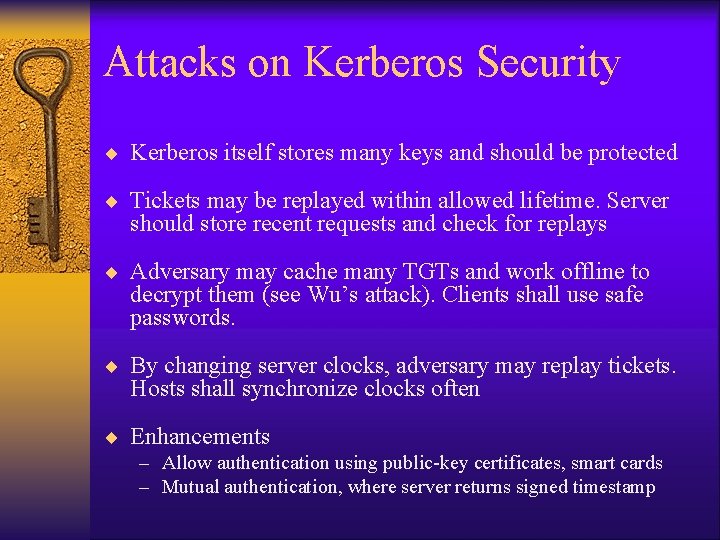 Attacks on Kerberos Security

◆ Kerberos itself stores many keys and should be protected

◆ Tickets may be replayed within allowed lifetime. Server should store recent requests and check for replays

◆ Adversary may cache many TGTs and work offline to decrypt them (see Wu's attack). Clients shall use safe passwords.

◆ By changing server clocks, adversary may replay tickets. Hosts shall synchronize clocks often

◆ Enhancements
– Allow authentication using public-key certificates, smart cards
– Mutual authentication, where server returns signed timestamp